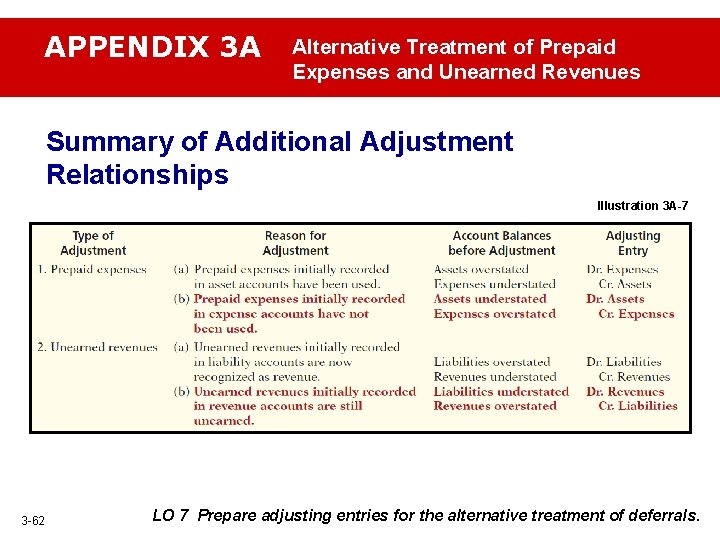 APPENDIX 3A Alternative Treatment of Prepaid Expenses and Unearned Revenues

Summary of Additional Adjustment Relationships

Illustration 3A-7

| Type of Adjustment | Reason for Adjustment | Account Balances before Adjustment | Adjusting Entry |
|---|---|---|---|
| 1. Prepaid expenses | (a) Prepaid expenses initially recorded in asset accounts have been used. | Assets overstated Expenses understated | Dr. Expenses Cr. Assets |
| | (b) Prepaid expenses initially recorded in expense accounts have not been used. | Assets understated Expenses overstated | Dr. Assets Cr. Expenses |
| 2. Unearned revenues | (a) Unearned revenues initially recorded in liability accounts are now recognized as revenue. | Liabilities overstated Revenues understated | Dr. Liabilities Cr. Revenues |
| | (b) Unearned revenues initially recorded in revenue accounts are still unearned. | Liabilities understated Revenues overstated | Dr. Revenues Cr. Liabilities |

3-62

LO 7 Prepare adjusting entries for the alternative treatment of deferrals.